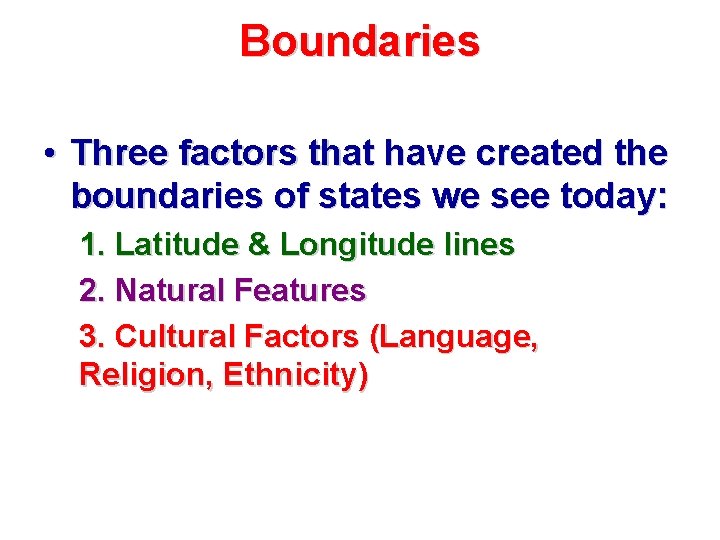 Boundaries

• Three factors that have created the boundaries of states we see today:

1. Latitude & Longitude lines

2. Natural Features

3. Cultural Factors (Language, Religion, Ethnicity)